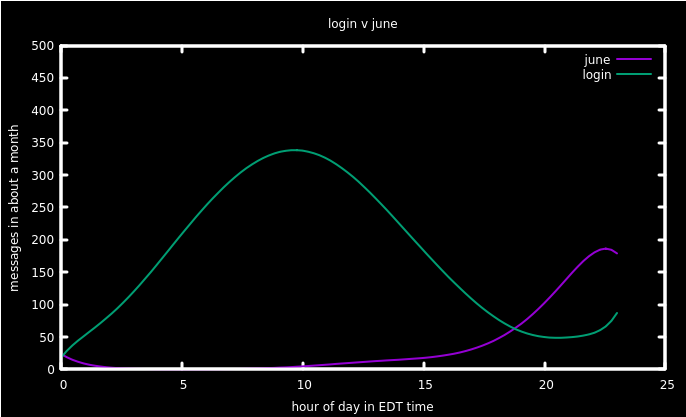 login v june

june
login

messages in about a month

500
450
400
350
300
250
200
150
100
50
0

0
5
10
15
20
25

hour of day in EDT time